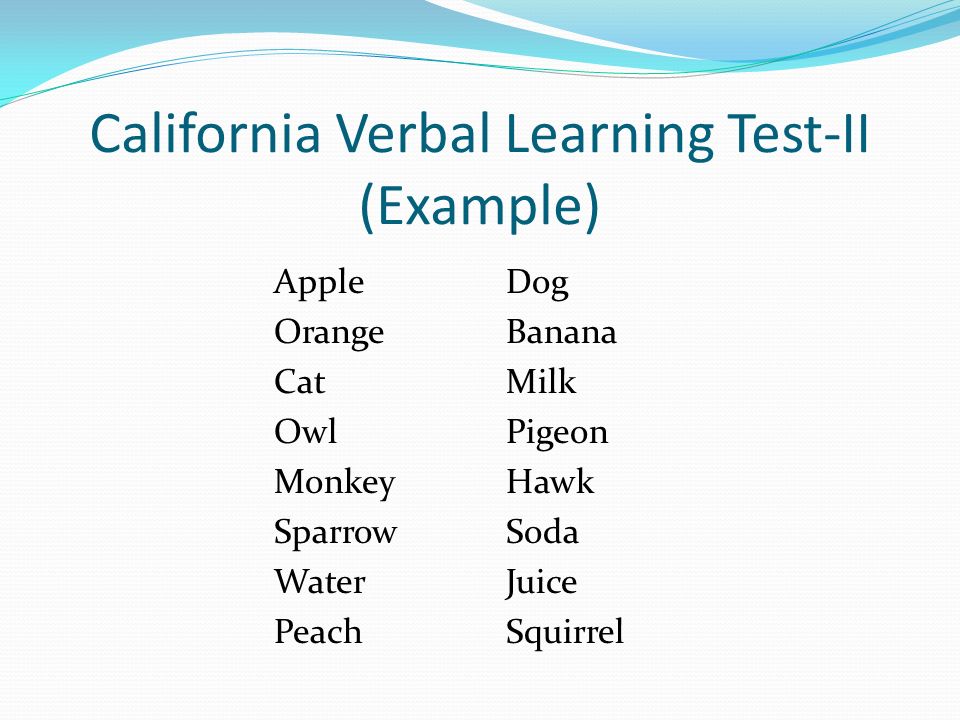 California Verbal Learning Test-II (Example)

Apple
Orange
Cat
Owl
Monkey
Sparrow
Water
Peach

Dog
Banana
Milk
Pigeon
Hawk
Soda
Juice
Squirrel